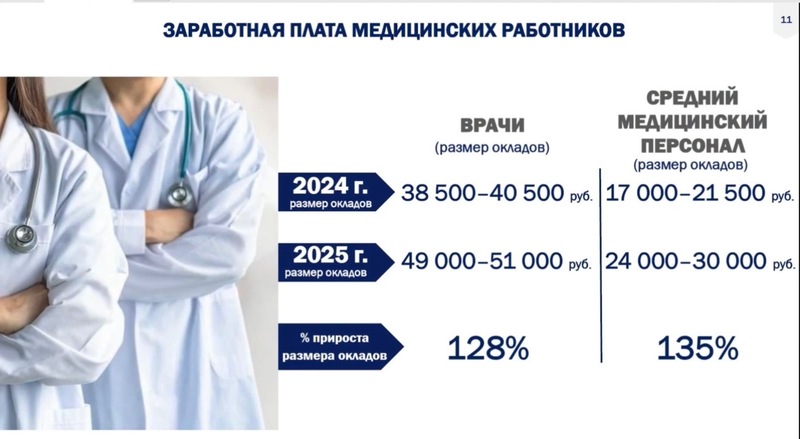 ЗАРАБОТНАЯ ПЛАТА МЕДИЦИНСКИХ РАБОТНИКОВ

11

| | ВРАЧИ (размер окладов) | СРЕДНИЙ МЕДИЦИНСКИЙ ПЕРСОНАЛ (размер окладов) |
|---|---|---|
| 2024 г. размер окладов | 38 500–40 500 руб. | 17 000–21 500 руб. |
| 2025 г. размер окладов | 49 000–51 000 руб. | 24 000–30 000 руб. |
| % прироста размера окладов | 128% | 135% |